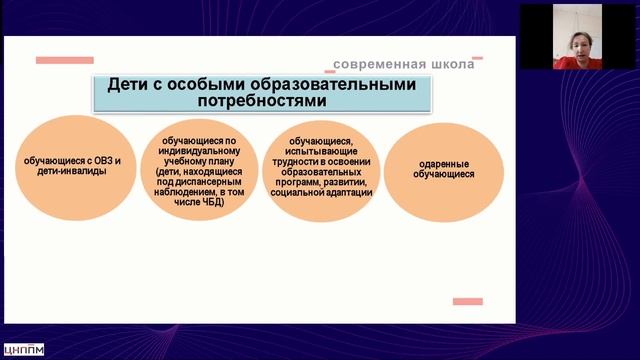 современная школа

Дети с особыми образовательными потребностями

обучающиеся с ОВЗ и дети-инвалиды

обучающиеся по индивидуальному учебному плану (дети, находящиеся под диспансерным наблюдением, в том числе ЧБД)

обучающиеся, испытывающие трудности в освоении образовательных программ, развитии, социальной адаптации

одаренные обучающиеся

ЦНППМ